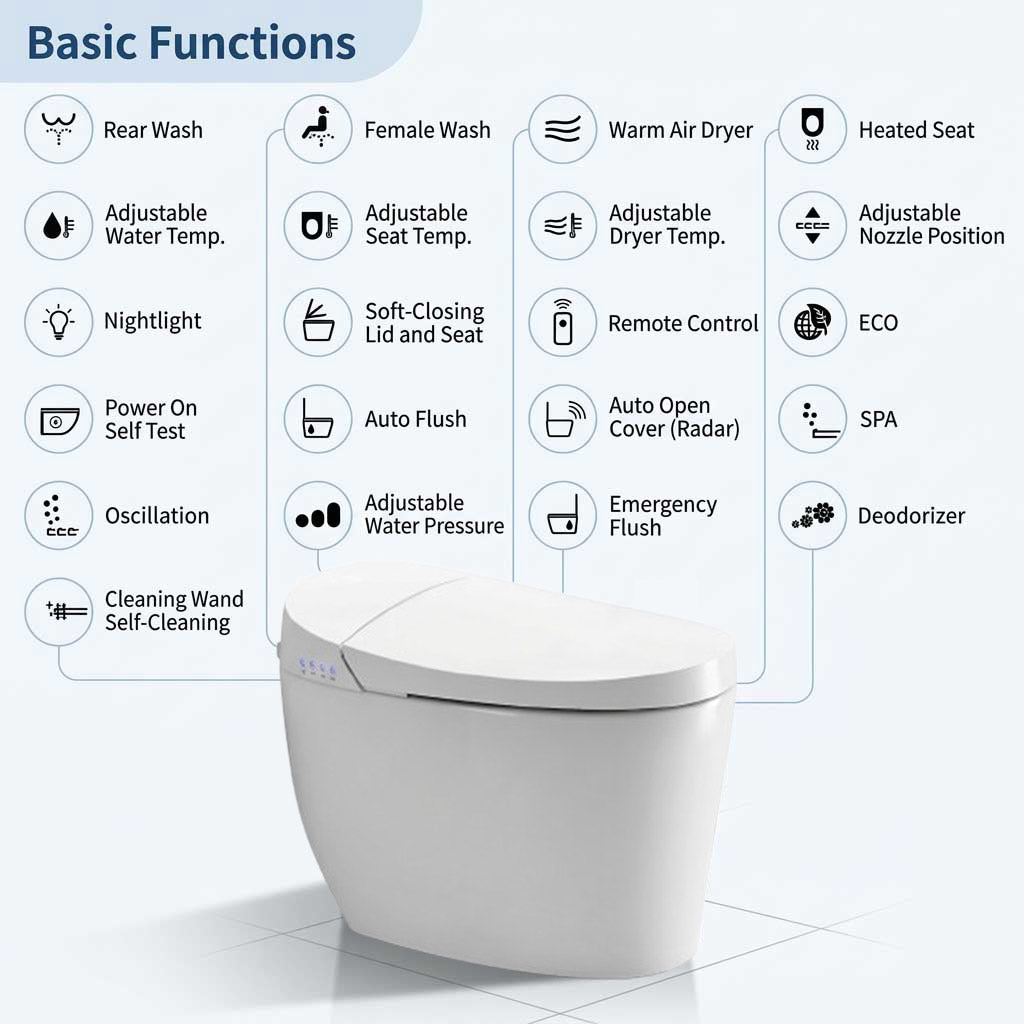 Basic Functions

Rear Wash

Adjustable Water Temp.

Nightlight

Power On Self Test

Oscillation

Cleaning Wand Self-Cleaning

Female Wash

Adjustable Seat Temp.

Soft-Closing Lid and Seat

Auto Flush

Adjustable Water Pressure

Warm Air Dryer

Adjustable Dryer Temp.

Remote Control

Auto Open Cover (Radar)

Emergency Flush

Heated Seat

Adjustable Nozzle Position

ECO

SPA

Deodorizer